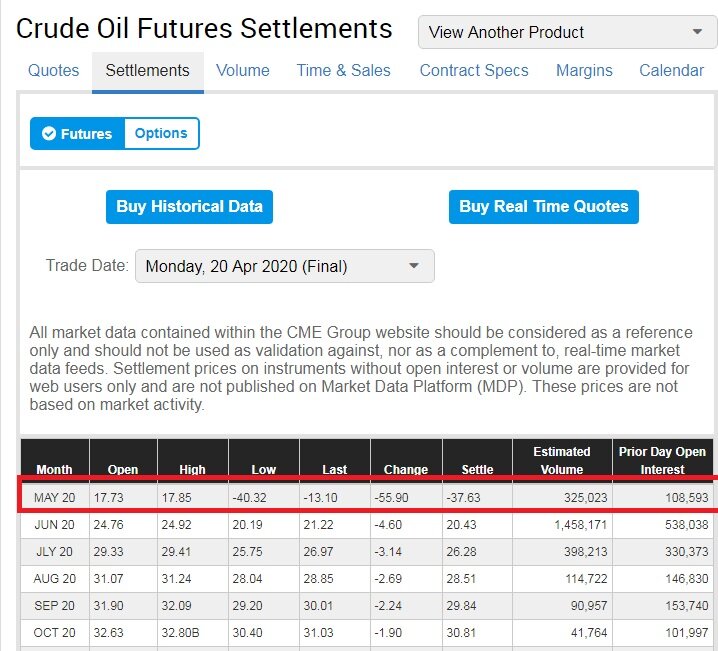 Crude Oil Futures Settlements

View Another Product

Quotes Settlements Volume Time & Sales Contract Specs Margins Calendar

Futures Options

Buy Historical Data

Buy Real Time Quotes

Trade Date: Monday, 20 Apr 2020 (Final)

All market data contained within the CME Group website should be considered as a reference only and should not be used as validation against, nor as a complement to, real-time market data feeds. Settlement prices on instruments without open interest or volume are provided for web users only and are not published on Market Data Platform (MDP). These prices are not based on market activity.

| Month | Open | High | Low | Last | Change | Settle | Estimated Volume | Prior Day Open Interest |
|---|---|---|---|---|---|---|---|---|
| MAY 20 | 17.73 | 17.85 | -40.32 | -13.10 | -55.90 | -37.63 | 325,023 | 108,593 |
| JUN 20 | 24.76 | 24.92 | 20.19 | 21.22 | -4.60 | 20.43 | 1,458,171 | 538,038 |
| JLY 20 | 29.33 | 29.41 | 25.75 | 26.97 | -3.14 | 26.28 | 398,213 | 330,373 |
| AUG 20 | 31.07 | 31.24 | 28.04 | 28.85 | -2.69 | 28.51 | 114,722 | 146,830 |
| SEP 20 | 31.90 | 32.09 | 29.20 | 30.01 | -2.24 | 29.84 | 90,957 | 153,740 |
| OCT 20 | 32.63 | 32.80B | 30.40 | 31.03 | -1.90 | 30.81 | 41,764 | 101,997 |